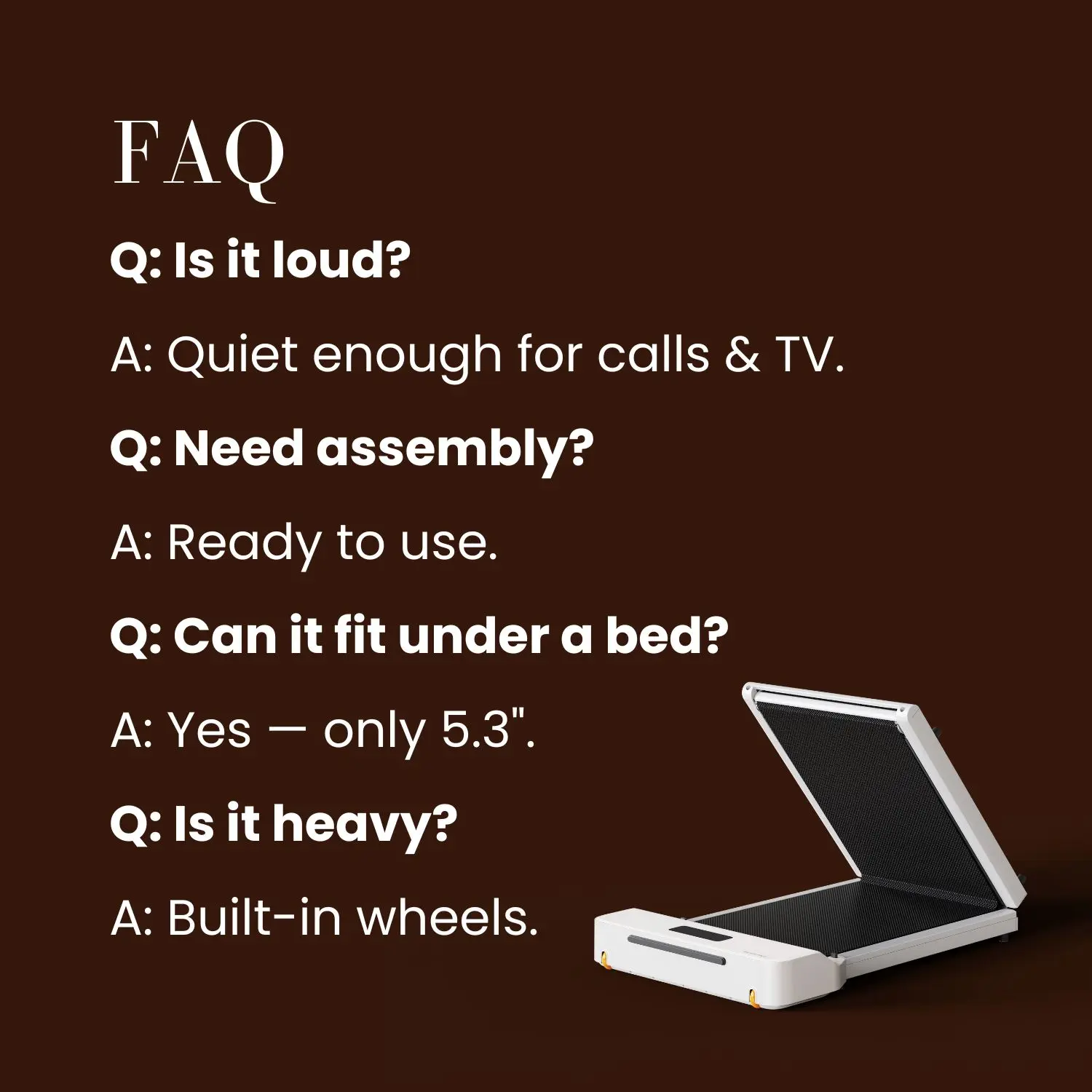 FAQ

Q: Is it loud?

A: Quiet enough for calls & TV.

Q: Need assembly?

A: Ready to use.

Q: Can it fit under a bed?

A: Yes — only 5.3".

Q: Is it heavy?

A: Built-in wheels.